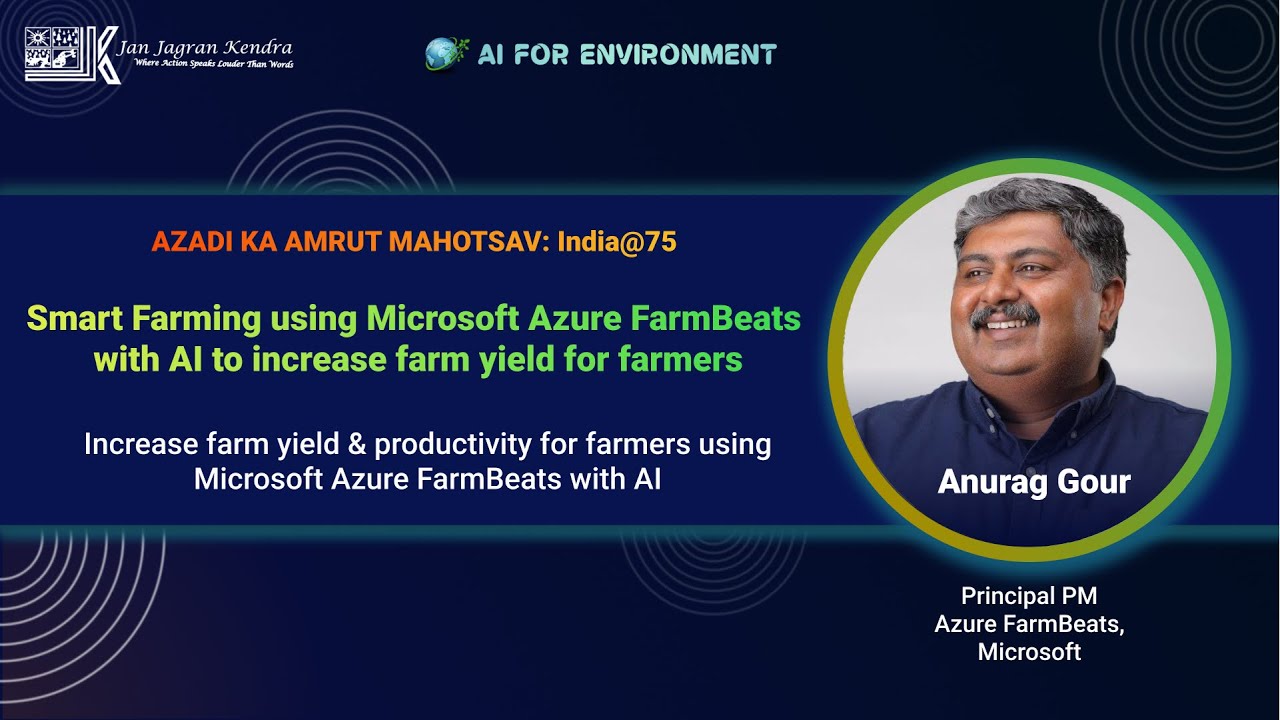 Jan Jagran Kendra
Where Action Speaks Louder Than Words

AI FOR ENVIRONMENT

AZADI KA AMRUT MAHOTSAV: India@75

Smart Farming using Microsoft Azure FarmBeats with AI to increase farm yield for farmers

Increase farm yield & productivity for farmers using Microsoft Azure FarmBeats with AI

Anurag Gour

Principal PM
Azure FarmBeats,
Microsoft